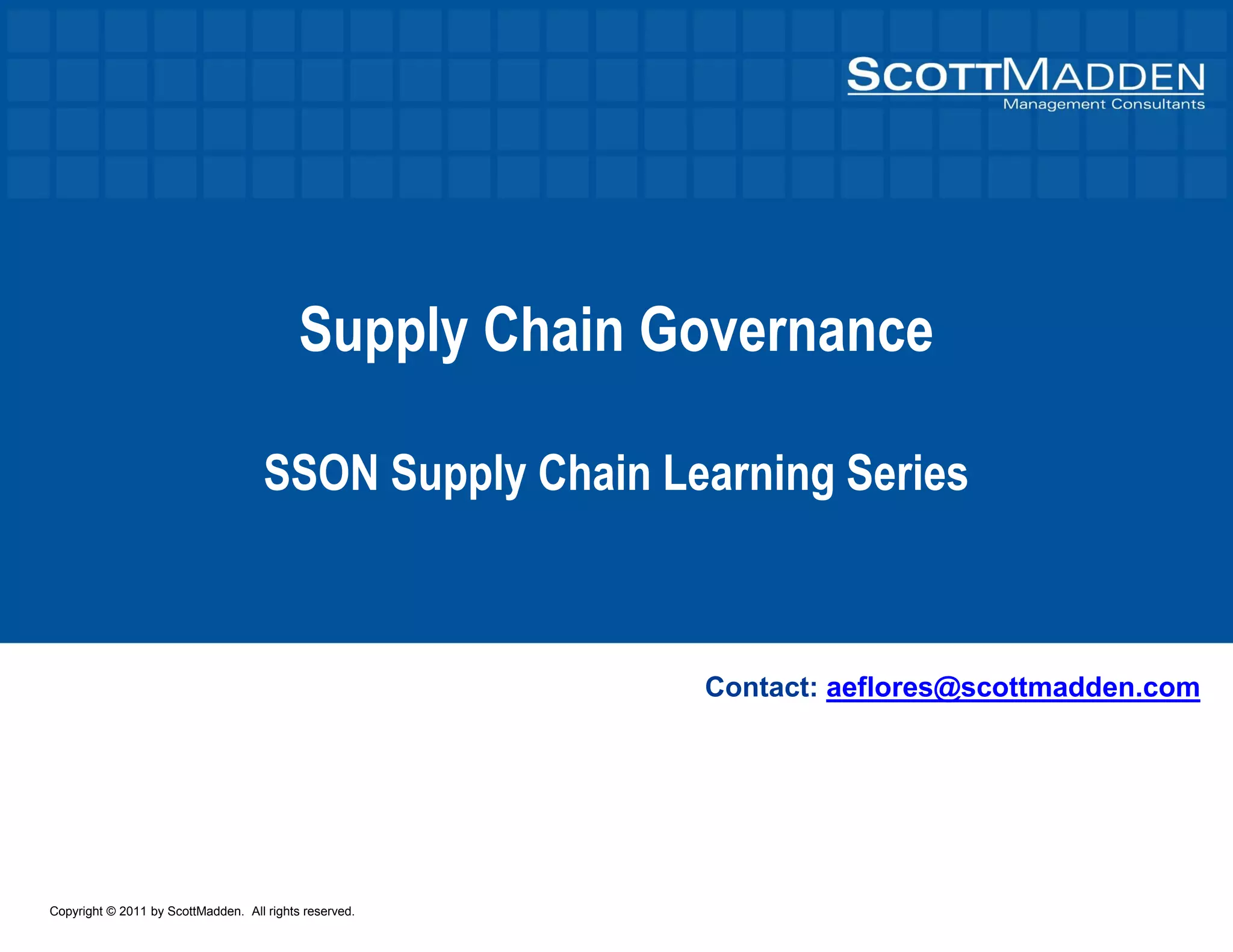 SCOTTMADDEN
Management Consultants

Supply Chain Governance

SSON Supply Chain Learning Series

Contact: aeflores@scottmadden.com

Copyright © 2011 by ScottMadden. All rights reserved.